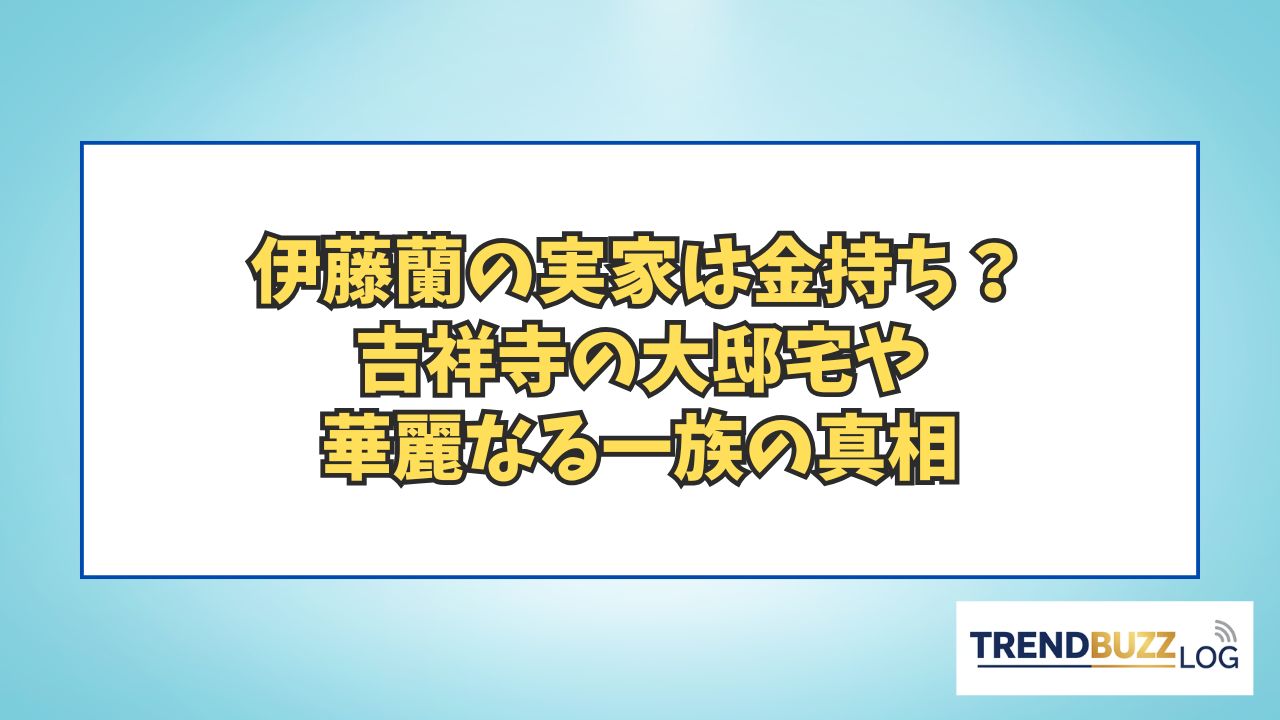 伊藤蘭の実家は金持ち？
吉祥寺の大邸宅や
華麗なる一族の真相

TRENDBUZZ LOG